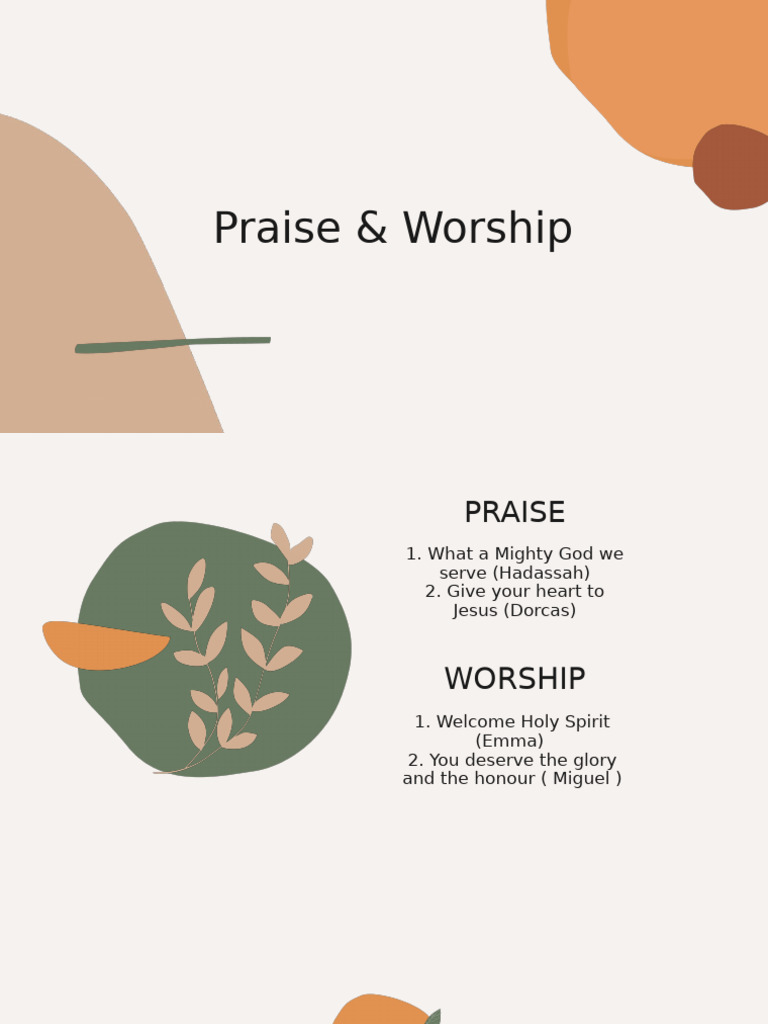 Praise & Worship

PRAISE

1. What a Mighty God we serve (Hadassah)
2. Give your heart to Jesus (Dorcas)

WORSHIP

1. Welcome Holy Spirit (Emma)
2. You deserve the glory and the honour ( Miguel )